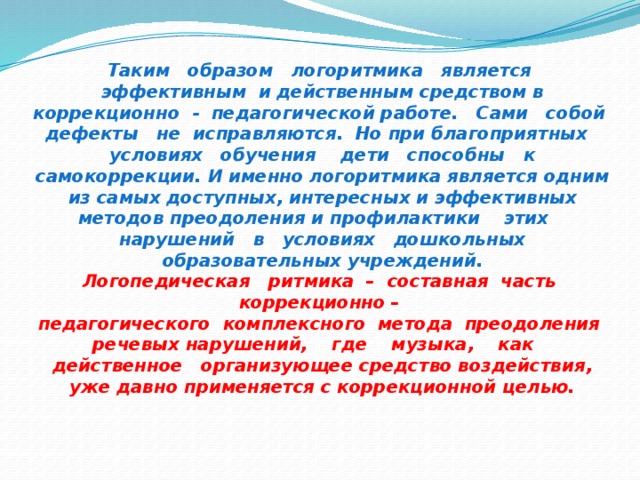 Таким образом логоритмика является эффективным и действенным средством в коррекционно - педагогической работе. Сами собой дефекты не исправляются. Но при благоприятных условиях обучения дети способны к самокоррекции. И именно логоритмика является одним из самых доступных, интересных и эффективных методов преодоления и профилактики этих нарушений в условиях дошкольных образовательных учреждений.

Логопедическая ритмика – составная часть коррекционно – педагогического комплексного метода преодоления речевых нарушений, где музыка, как действенное организующее средство воздействия, уже давно применяется с коррекционной целью.